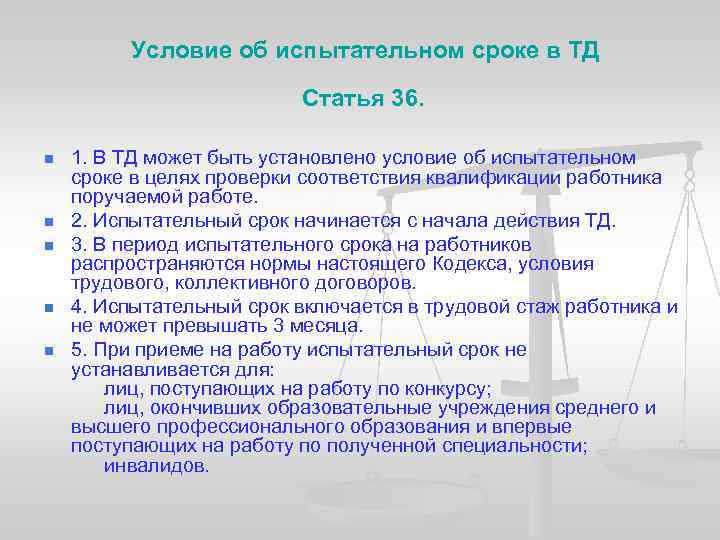 Условие об испытательном сроке в ТД

Статья 36.

1. В ТД может быть установлено условие об испытательном сроке в целях проверки соответствия квалификации работника поручаемой работе.

2. Испытательный срок начинается с начала действия ТД.

3. В период испытательного срока на работников распространяются нормы настоящего Кодекса, условия трудового, коллективного договоров.

4. Испытательный срок включается в трудовой стаж работника и не может превышать 3 месяца.

5. При приеме на работу испытательный срок не устанавливается для:
лиц, поступающих на работу по конкурсу;
лиц, окончивших образовательные учреждения среднего и высшего профессионального образования и впервые поступающих на работу по полученной специальности;
инвалидов.